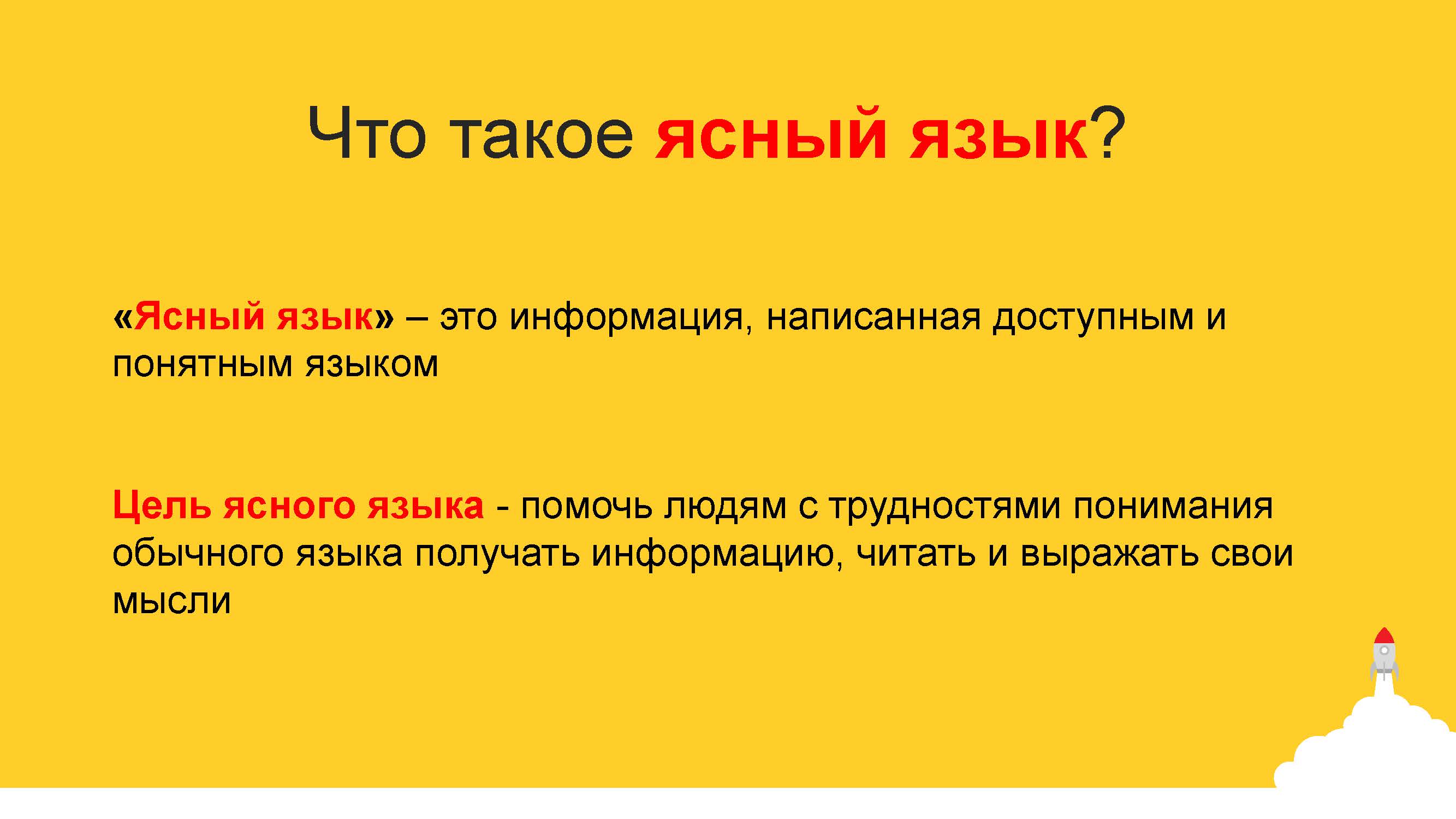 Что такое ясный язык?

«Ясный язык» – это информация, написанная доступным и понятным языком

Цель ясного языка - помочь людям с трудностями понимания обычного языка получать информацию, читать и выражать свои мысли